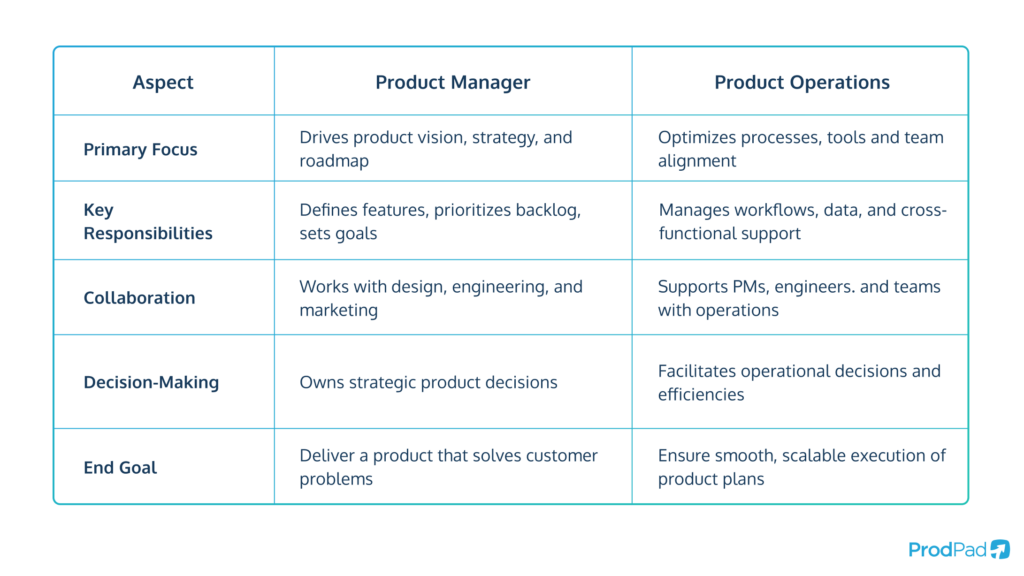 | Aspect | Product Manager | Product Operations |
|---|---|---|
| Primary Focus | Drives product vision, strategy, and roadmap | Optimizes processes, tools and team alignment |
| Key Responsibilities | Defines features, prioritizes backlog, sets goals | Manages workflows, data, and cross-functional support |
| Collaboration | Works with design, engineering, and marketing | Supports PMs, engineers. and teams with operations |
| Decision-Making | Owns strategic product decisions | Facilitates operational decisions and efficiencies |
| End Goal | Deliver a product that solves customer problems | Ensure smooth, scalable execution of product plans |

ProdPad